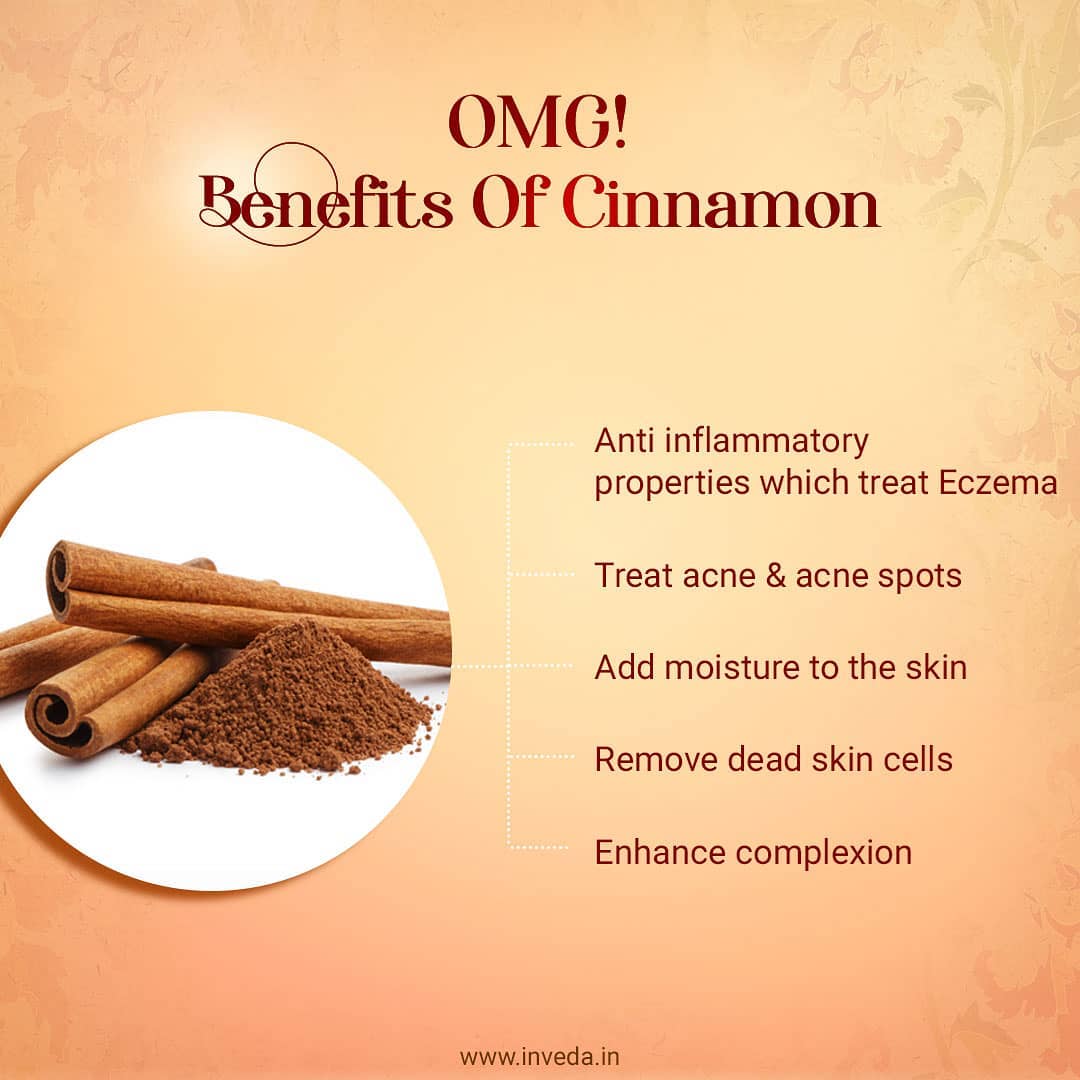 OMG!
Benefits Of Cinnamon

Anti inflammatory properties which treat Eczema

Treat acne & acne spots

Add moisture to the skin

Remove dead skin cells

Enhance complexion

www.inveda.in